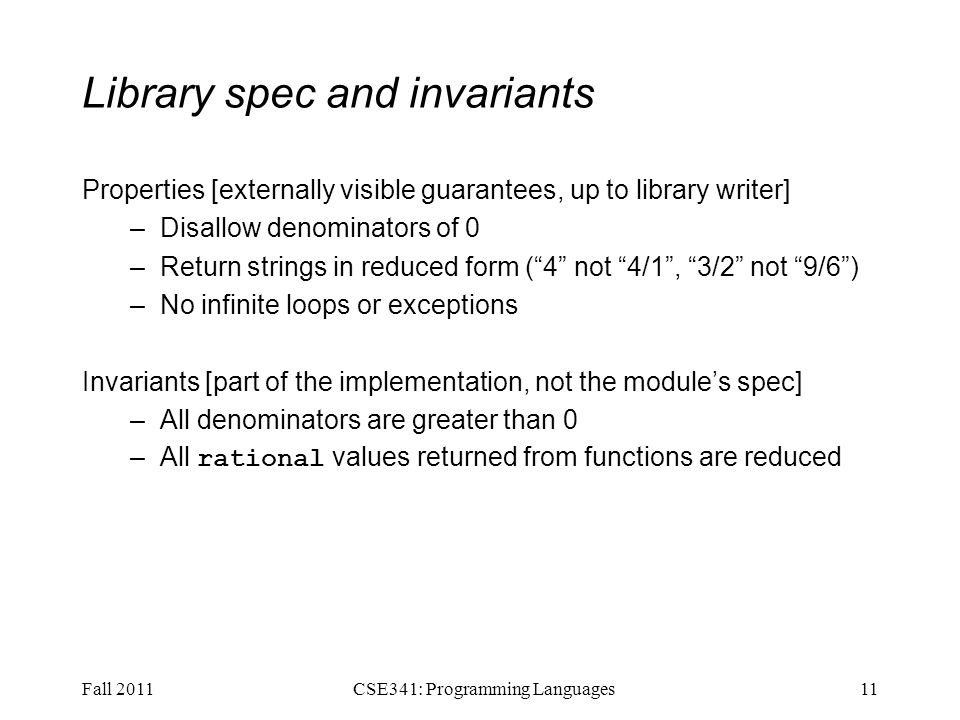 Library spec and invariants

Properties [externally visible guarantees, up to library writer]
– Disallow denominators of 0
– Return strings in reduced form (“4” not “4/1”, “3/2” not “9/6”)
– No infinite loops or exceptions

Invariants [part of the implementation, not the module’s spec]
– All denominators are greater than 0
– All rational values returned from functions are reduced

Fall 2011 CSE341: Programming Languages 11